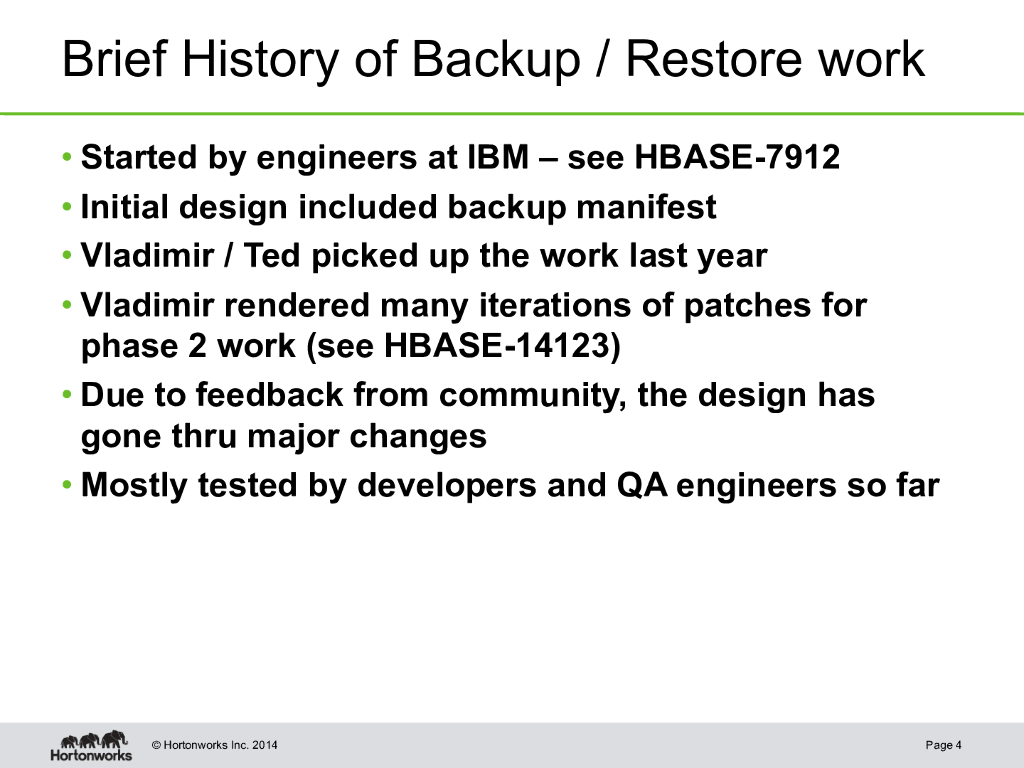 Brief History of Backup / Restore work

• Started by engineers at IBM – see HBASE-7912
• Initial design included backup manifest
• Vladimir / Ted picked up the work last year
• Vladimir rendered many iterations of patches for phase 2 work (see HBASE-14123)
• Due to feedback from community, the design has gone thru major changes
• Mostly tested by developers and QA engineers so far

Hortonworks

© Hortonworks Inc. 2014

Page 4